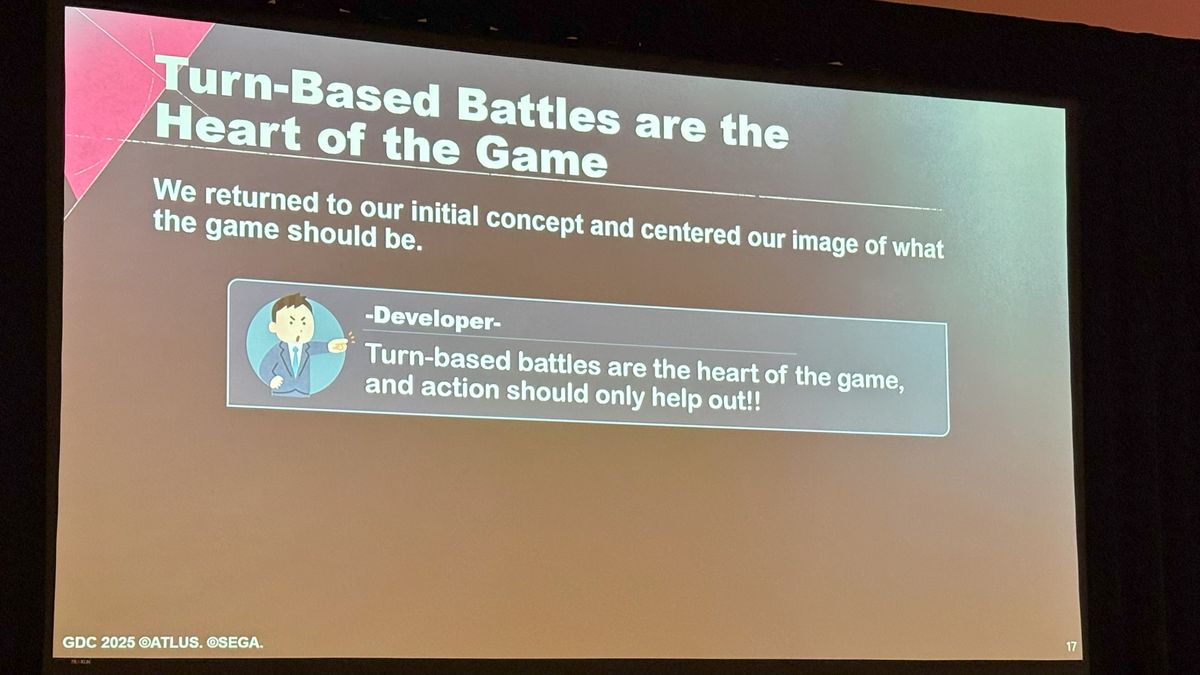 Turn-Based Battles are the Heart of the Game

We returned to our initial concept and centered our image of what the game should be.

-Developer-

Turn-based battles are the heart of the game, and action should only help out!!

GDC 2025 ©ATLUS. ©SEGA.

17